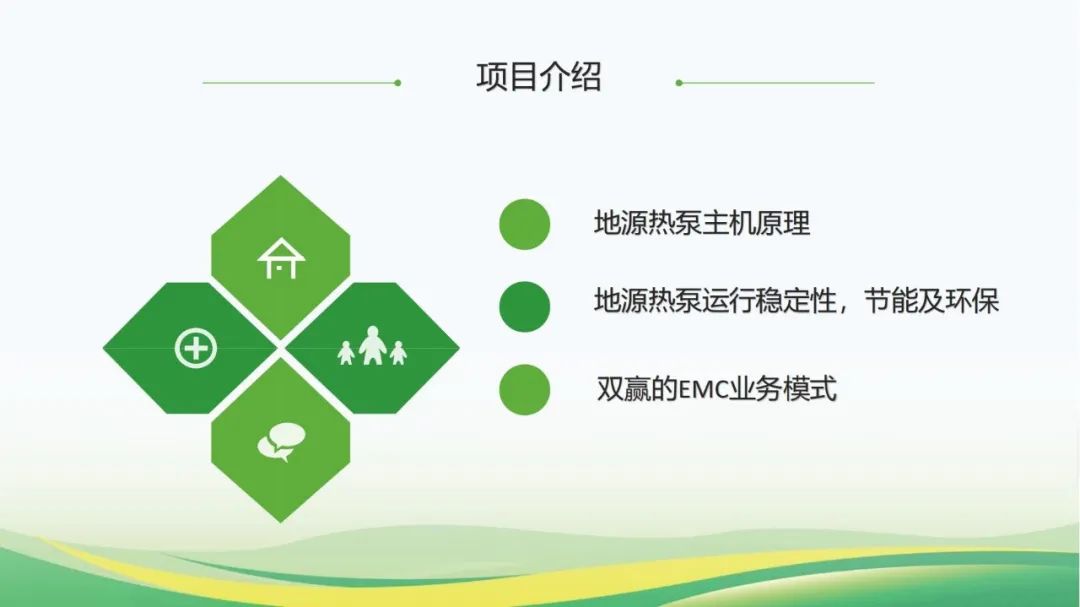 项目介绍

地源热泵主机原理

地源热泵运行稳定性，节能及环保

双赢的EMC业务模式